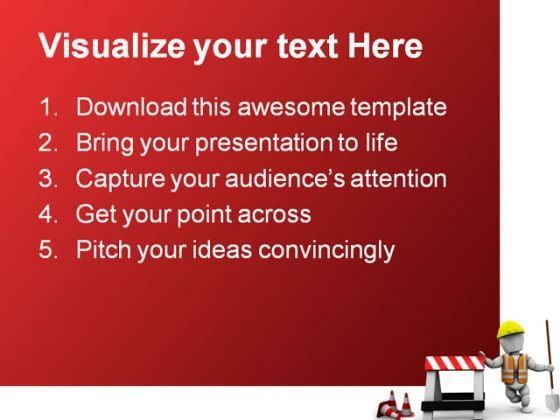 Visualize your text Here

1. Download this awesome template
2. Bring your presentation to life
3. Capture your audience's attention
4. Get your point across
5. Pitch your ideas convincingly